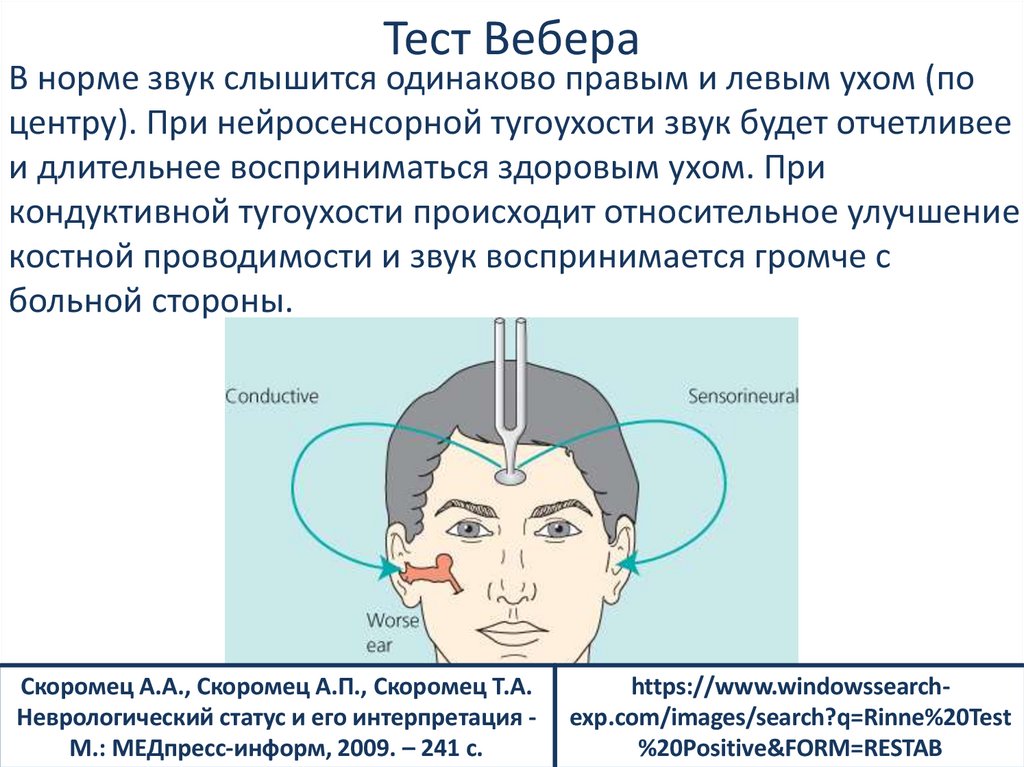 Тест Вебера

В норме звук слышится одинаково правым и левым ухом (по центру). При нейросенсорной тугоухости звук будет отчетливее и длительнее восприниматься здоровым ухом. При кондуктивной тугоухости происходит относительное улучшение костной проводимости и звук воспринимается громче с больной стороны.

Conductive

Sensorineural

Worse ear

Скоромец А.А., Скоромец А.П., Скоромец Т.А. Неврологический статус и его интерпретация - М.: МЕДпресс-информ, 2009. – 241 с.

https://www.windowssearch-exp.com/images/search?q=Rinne%20Test%20Positive&FORM=RESTAB